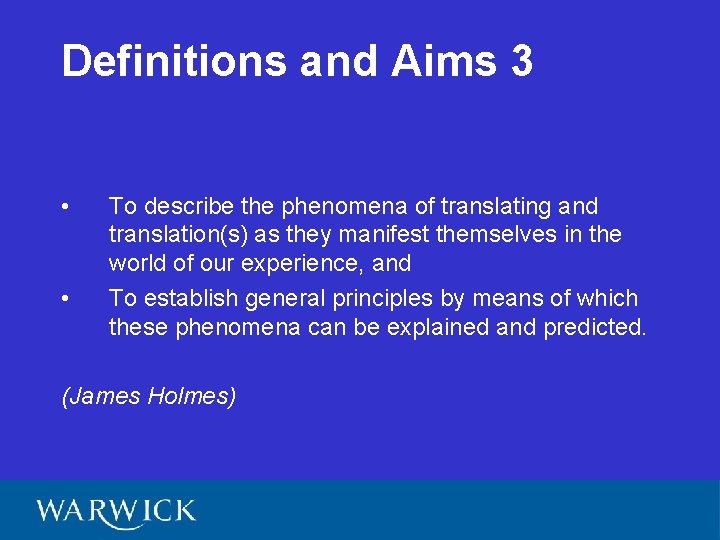 Definitions and Aims 3

• To describe the phenomena of translating and translation(s) as they manifest themselves in the world of our experience, and

• To establish general principles by means of which these phenomena can be explained and predicted.

(James Holmes)

WARWICK